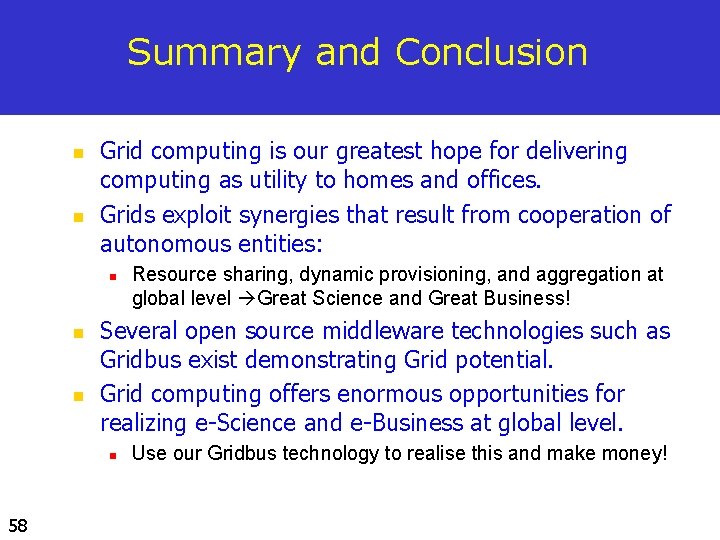 Summary and Conclusion

- Grid computing is our greatest hope for delivering computing as utility to homes and offices.
- Grids exploit synergies that result from cooperation of autonomous entities:
  - Resource sharing, dynamic provisioning, and aggregation at global level →Great Science and Great Business!
- Several open source middleware technologies such as Gridbus exist demonstrating Grid potential.
- Grid computing offers enormous opportunities for realizing e-Science and e-Business at global level.
  - Use our Gridbus technology to realise this and make money!

58